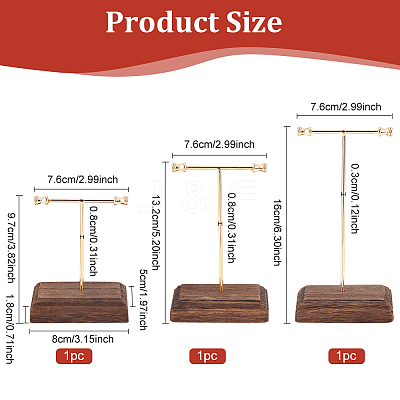 Product Size

7.6cm/2.99inch
9.7cm/3.82inch
0.8cm/0.31inch
1.8cm/0.71inch
5cm/1.97inch
8cm/3.15inch
1pc

7.6cm/2.99inch
13.2cm/5.20inch
0.8cm/0.31inch
1pc

7.6cm/2.99inch
16cm/6.30inch
0.3cm/0.12inch
1pc